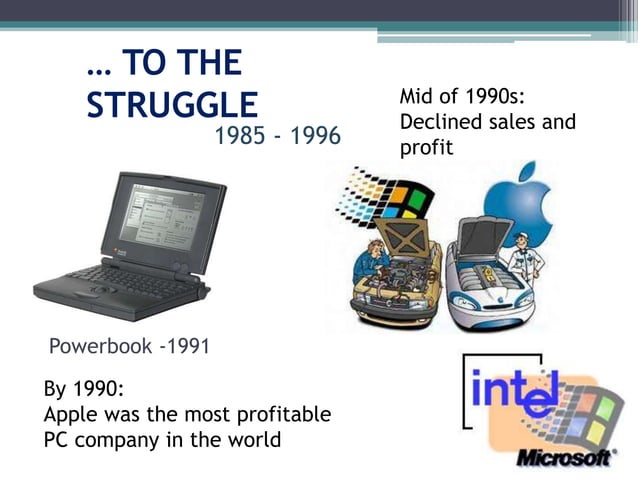 … TO THE STRUGGLE

1985 - 1996

Mid of 1990s: Declined sales and profit

Powerbook -1991

By 1990:
Apple was the most profitable PC company in the world

intel

Microsoft